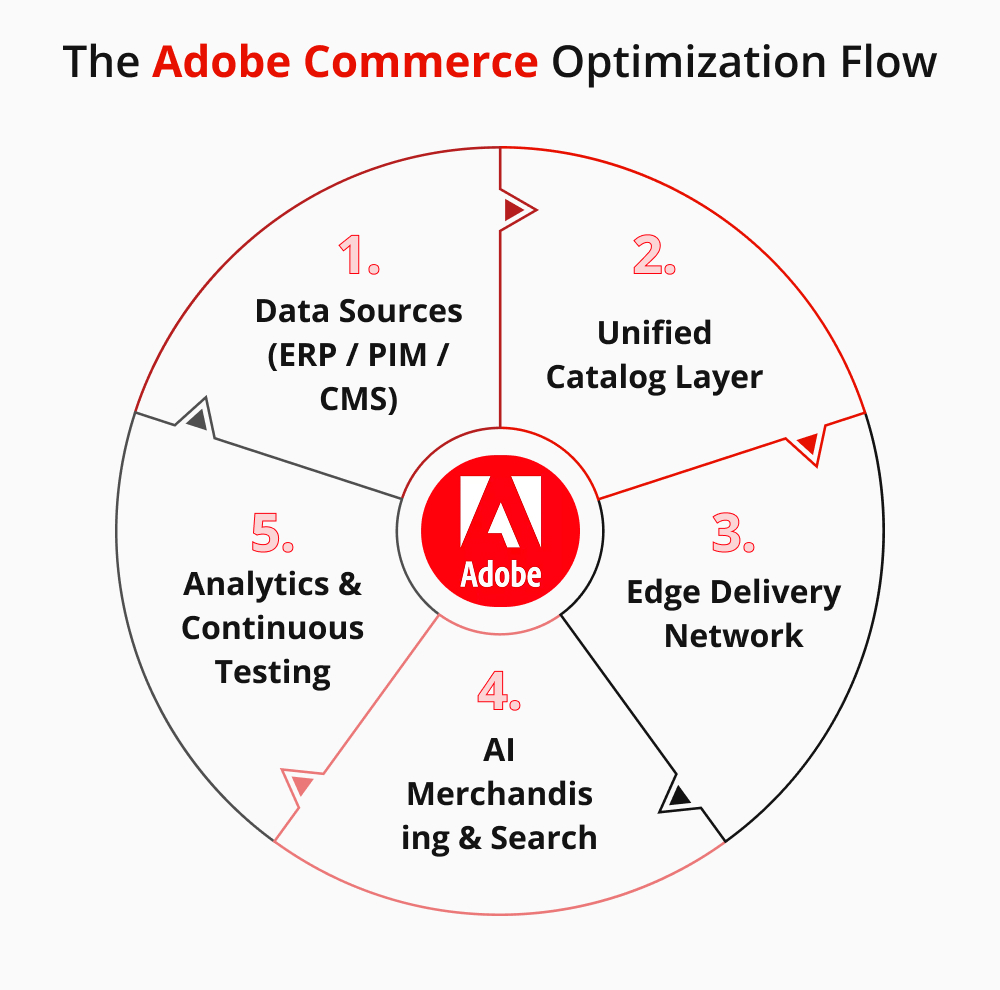 The Adobe Commerce Optimization Flow

1.
Data Sources (ERP / PIM / CMS)

2.
Unified Catalog Layer

3.
Edge Delivery Network

4.
AI Merchandis ing & Search

5.
Analytics & Continuous Testing

Adobe